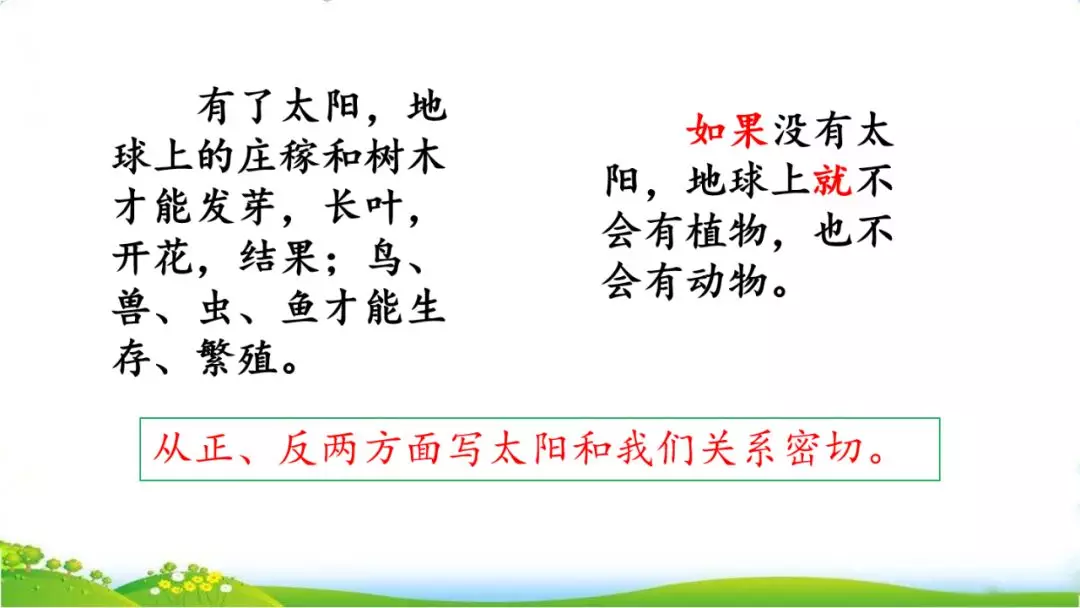 有了太阳，地球上的庄稼和树木才能发芽，长叶，开花，结果；鸟、兽、虫、鱼才能生存、繁殖。

如果没有太阳，地球上就不会有植物，也不会有动物。

从正、反两方面写太阳和我们关系密切。